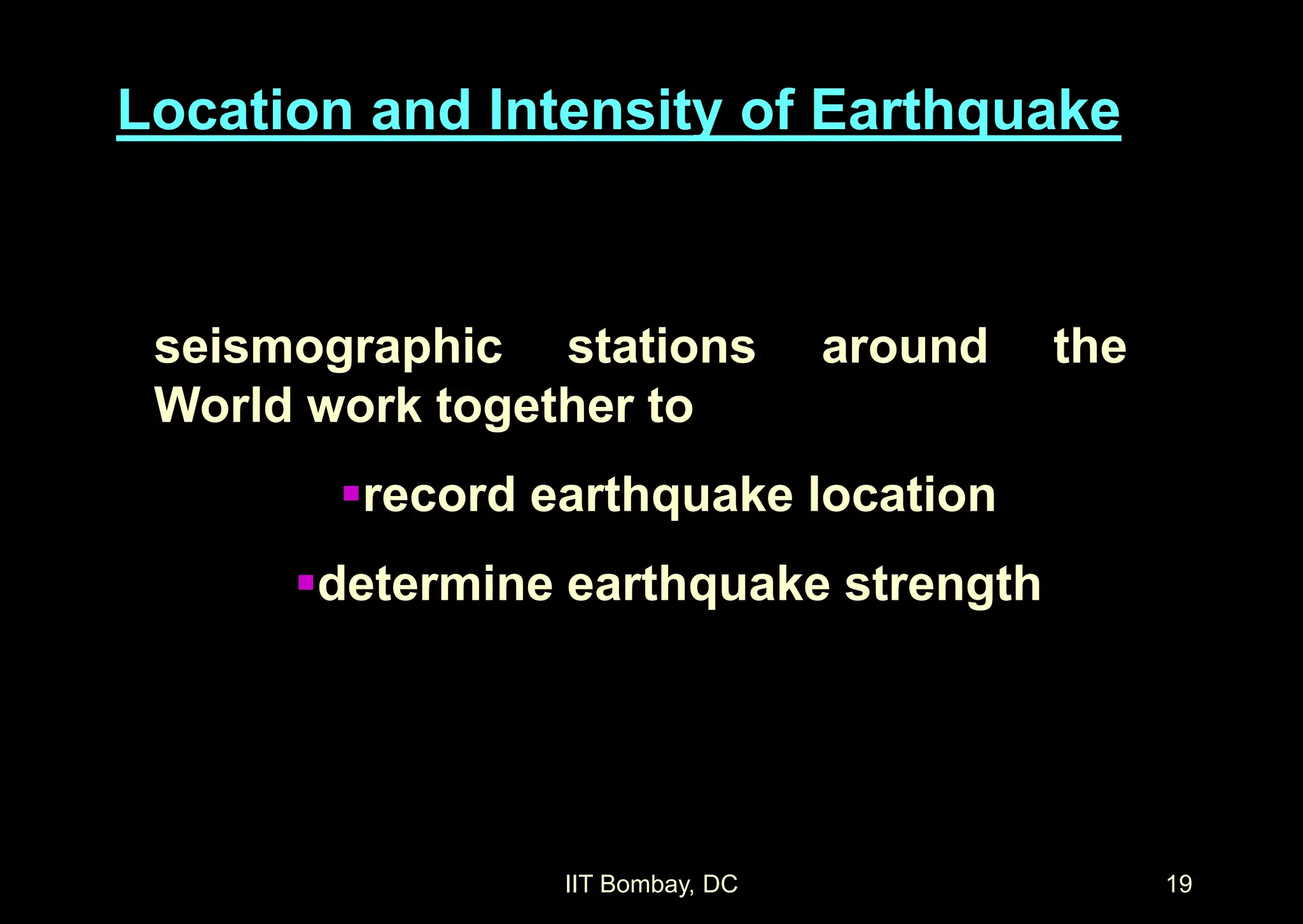 Location and Intensity of Earthquake

seismographic stations around the World work together to

▪record earthquake location

▪determine earthquake strength

IIT Bombay, DC

19